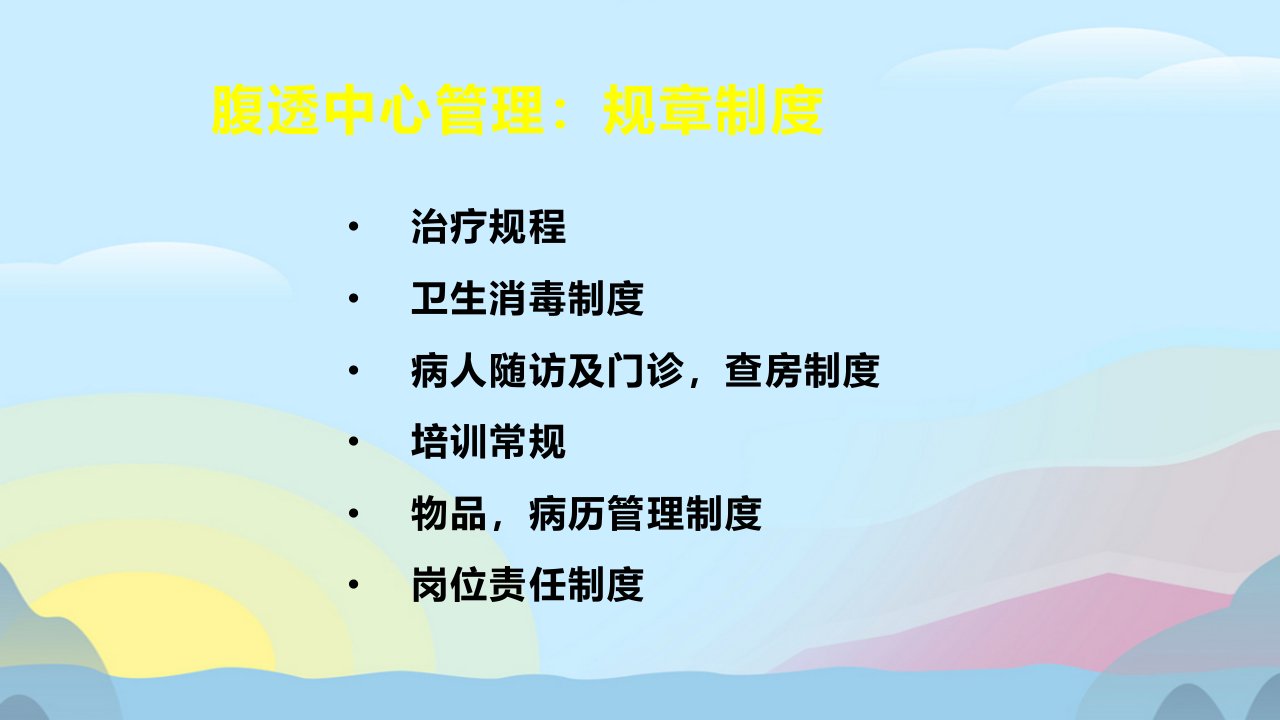 腹透中心管理：规章制度

• 治疗规程
• 卫生消毒制度
• 病人随访及门诊，查房制度
• 培训常规
• 物品，病历管理制度
• 岗位责任制度